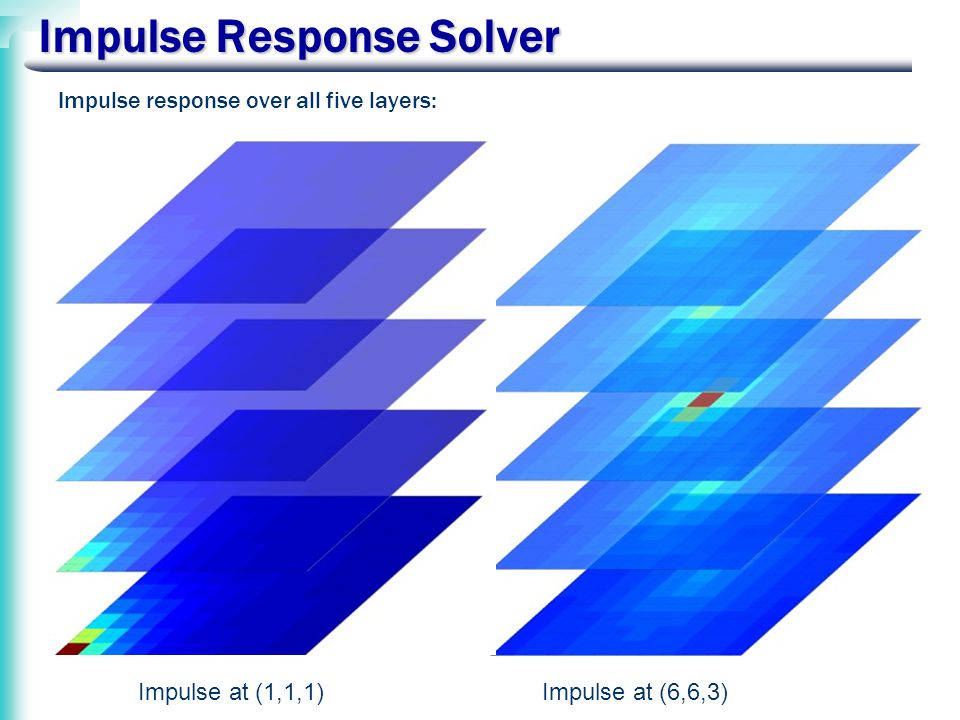 Impulse Response Solver

Impulse response over all five layers:

Impulse at (1,1,1)

Impulse at (6,6,3)